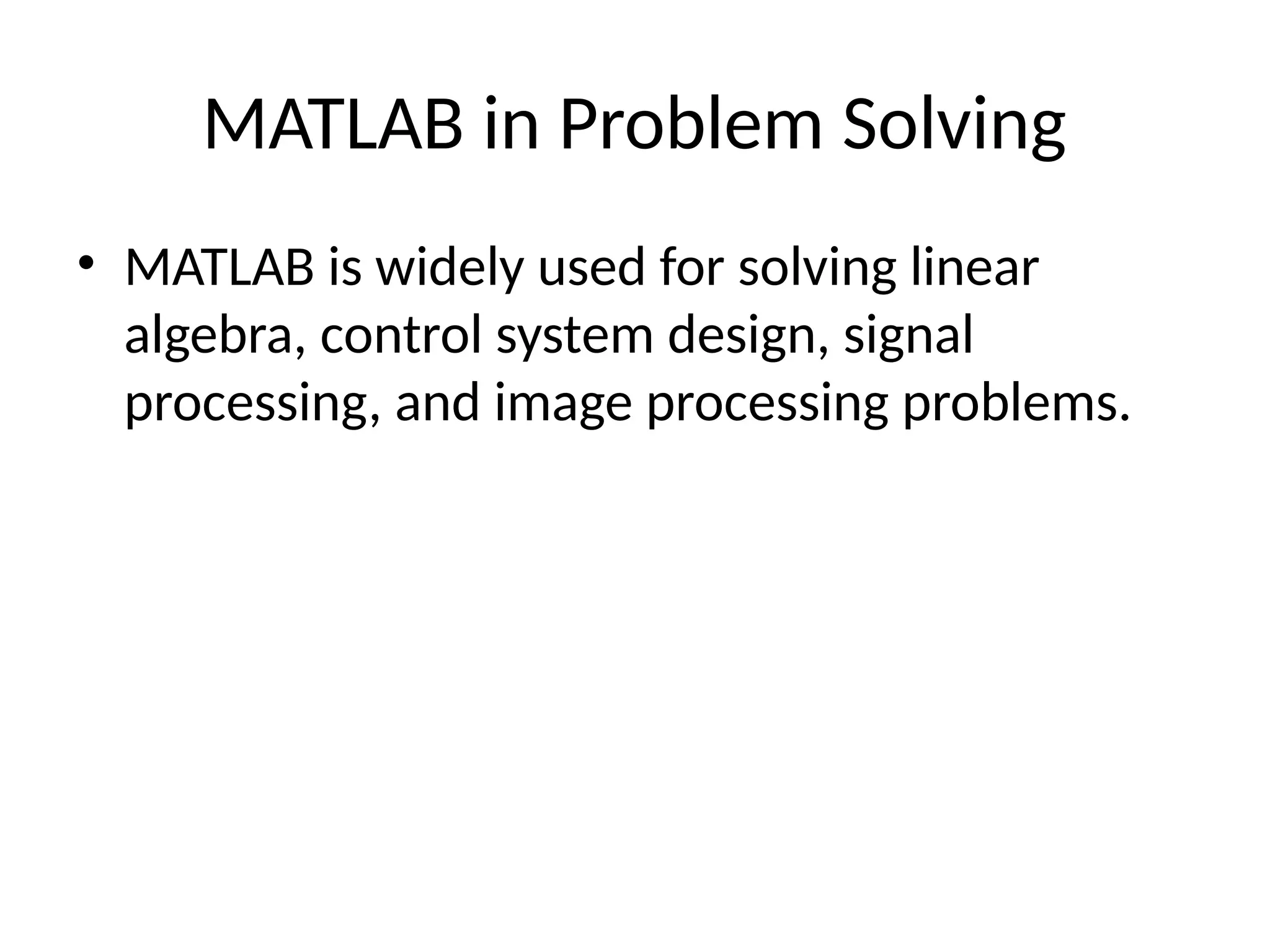 MATLAB in Problem Solving

• MATLAB is widely used for solving linear algebra, control system design, signal processing, and image processing problems.